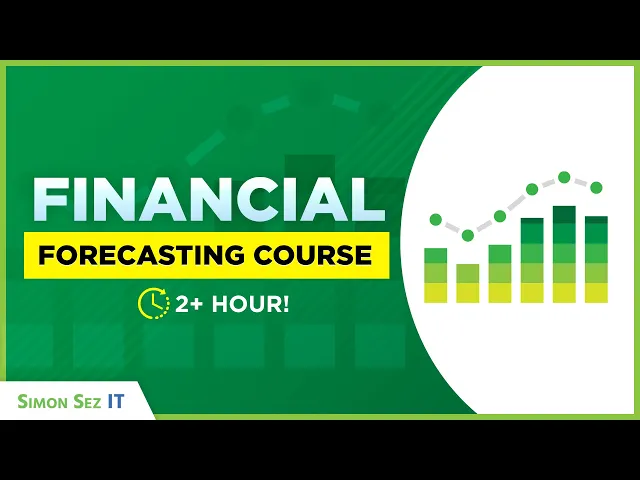 FINANCIAL
FORECASTING COURSE
2+ HOUR!

SIMON SEZ IT